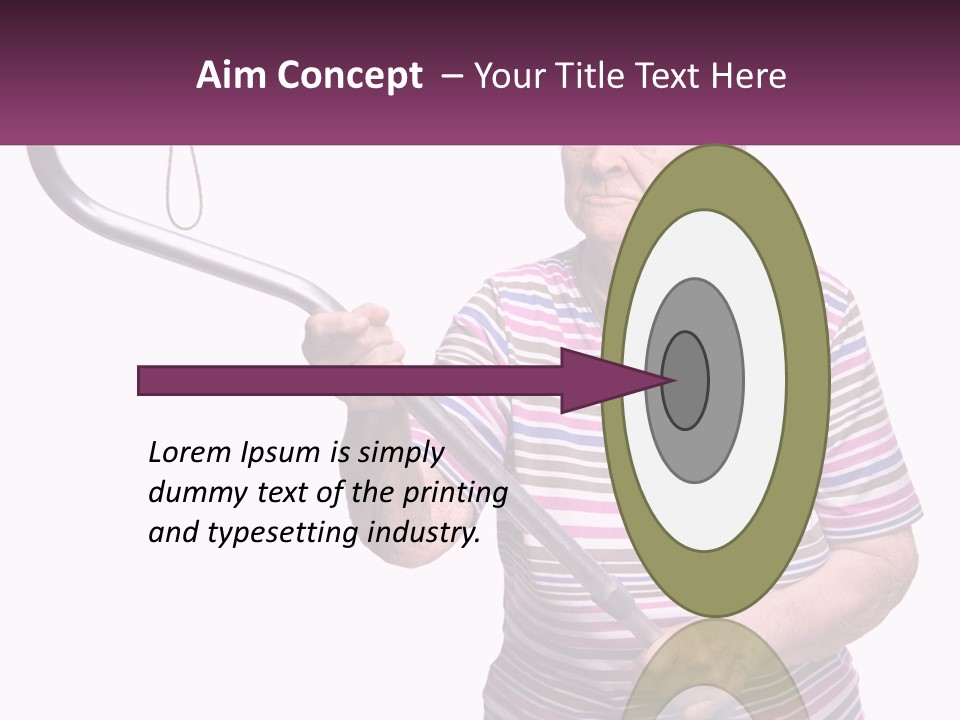 Aim Concept – Your Title Text Here

Lorem Ipsum is simply dummy text of the printing and typesetting industry.